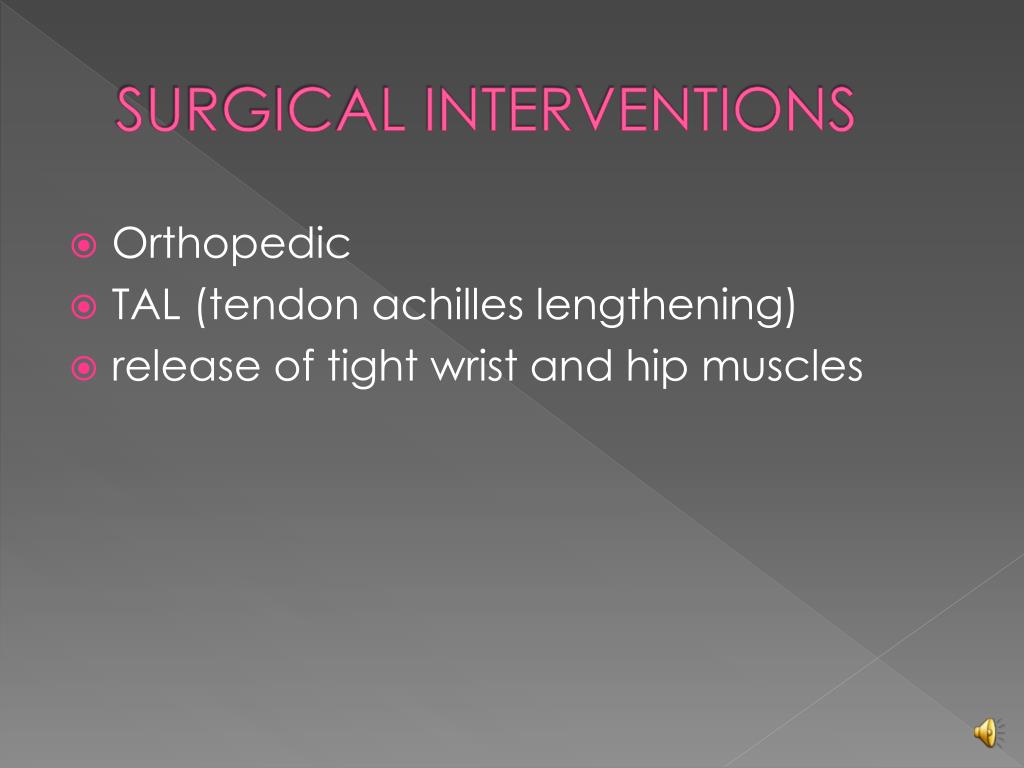 SURGICAL INTERVENTIONS

Orthopedic
TAL (tendon achilles lengthening)
release of tight wrist and hip muscles